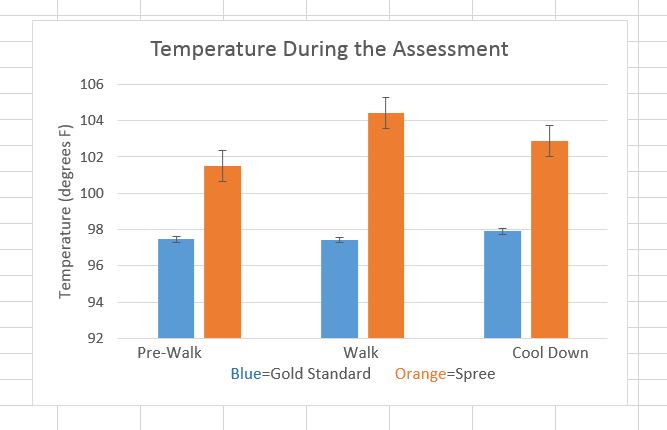 Temperature During the Assessment

Temperature (degrees F)

106
104
102
100
98
96
94
92

Pre-Walk
Walk
Cool Down

Blue=Gold Standard Orange=Spree